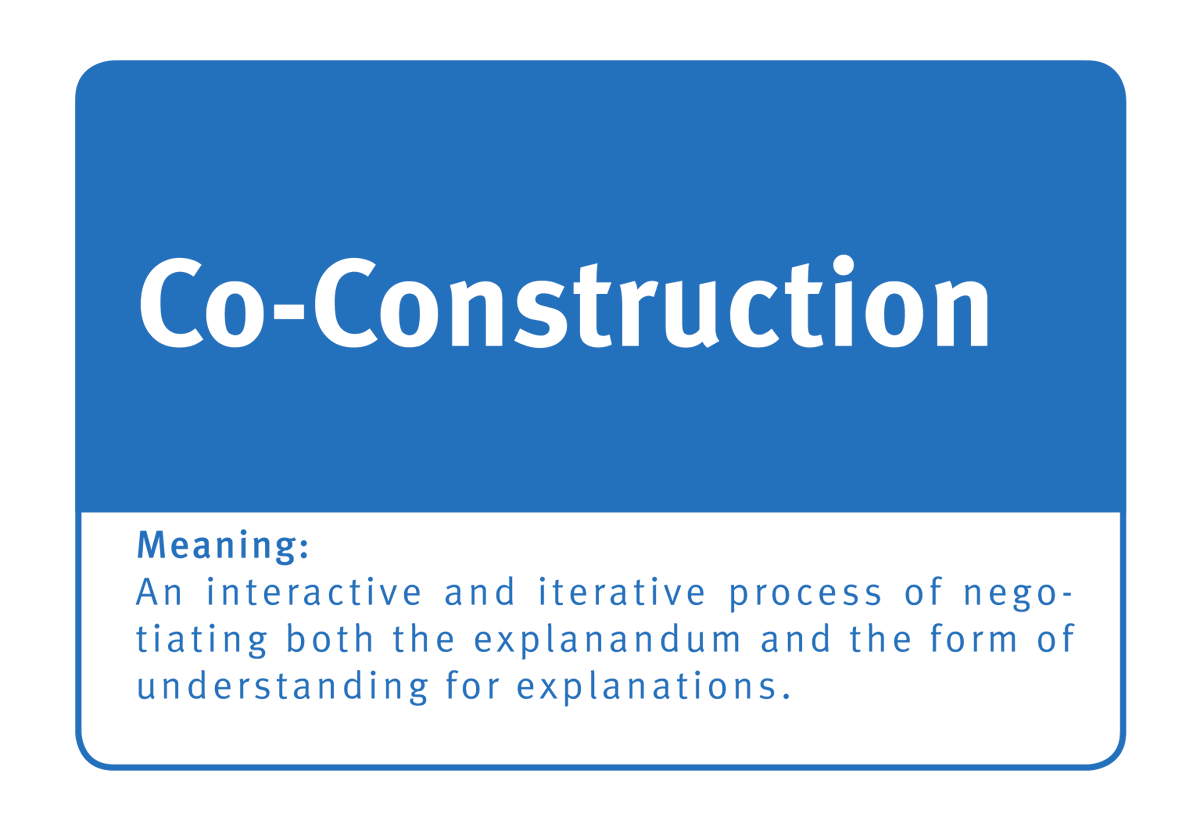 Co-Construction

Meaning:
An interactive and iterative process of negotiating both the explanandum and the form of understanding for explanations.